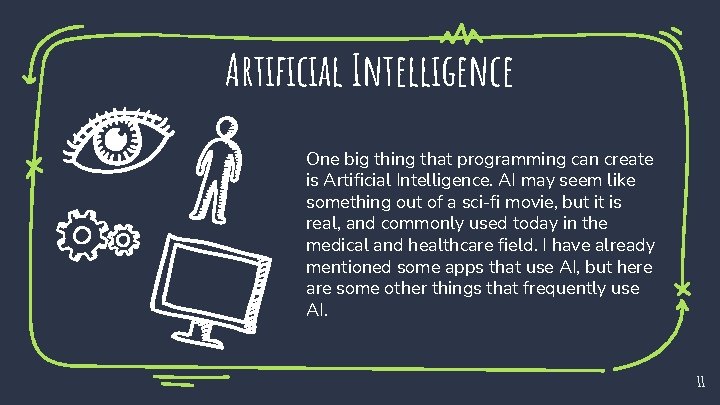 Artificial Intelligence

One big thing that programming can create is Artificial Intelligence. AI may seem like something out of a sci-fi movie, but it is real, and commonly used today in the medical and healthcare field. I have already mentioned some apps that use AI, but here are some other things that frequently use AI.

11